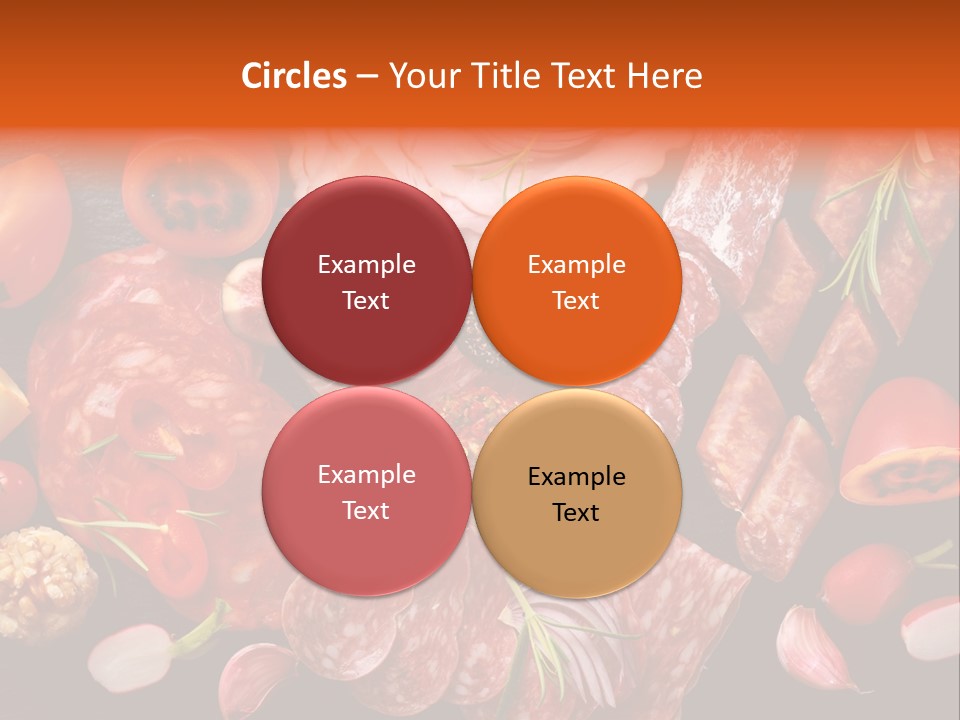 Circles – Your Title Text Here

Example Text

Example Text

Example Text

Example Text